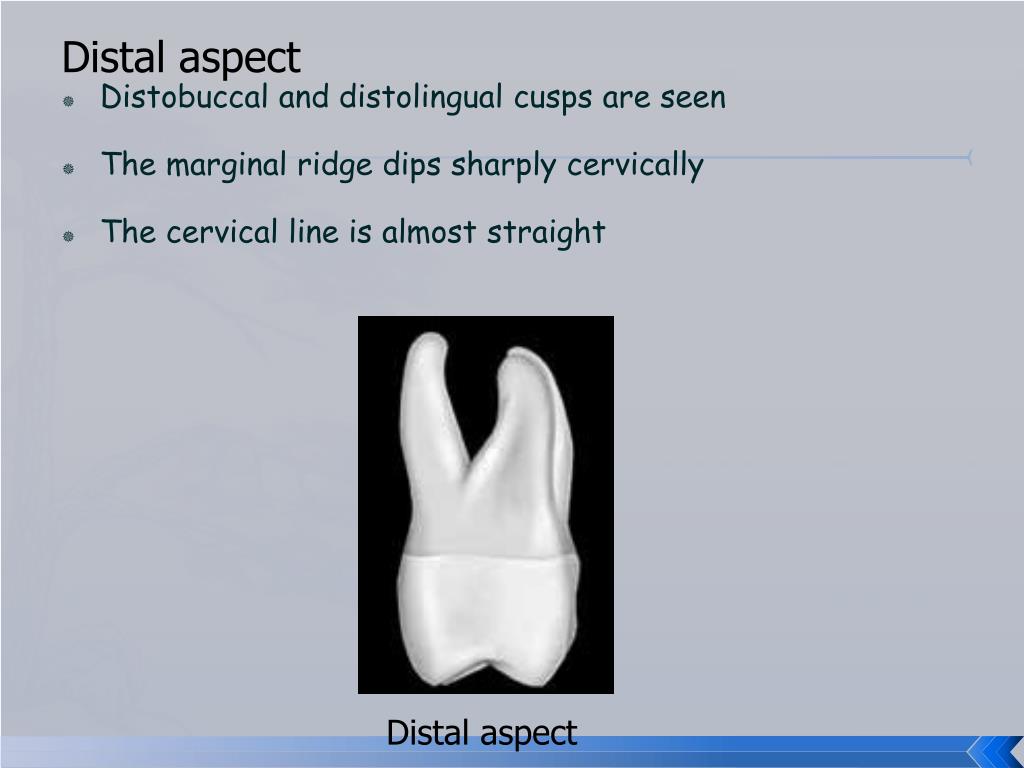 Distal aspect

Distobuccal and distolingual cusps are seen

The marginal ridge dips sharply cervically

The cervical line is almost straight

Distal aspect